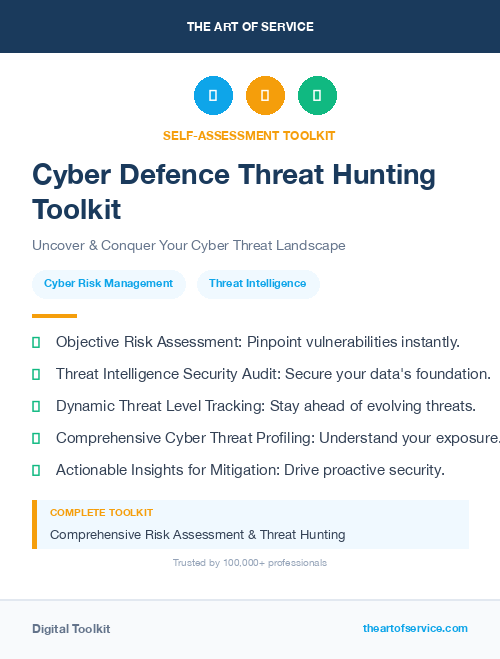 THE ART OF SERVICE

SELF-ASSESSMENT TOOLKIT

Cyber Defence Threat Hunting Toolkit

Uncover & Conquer Your Cyber Threat Landscape

Cyber Risk Management

Threat Intelligence

Objective Risk Assessment: Pinpoint vulnerabilities instantly.

Threat Intelligence Security Audit: Secure your data's foundation.

Dynamic Threat Level Tracking: Stay ahead of evolving threats.

Comprehensive Cyber Threat Profiling: Understand your exposure.

Actionable Insights for Mitigation: Drive proactive security.

COMPLETE TOOLKIT

Comprehensive Risk Assessment & Threat Hunting

Trusted by 100,000+ professionals

Digital Toolkit

theartofservice.com